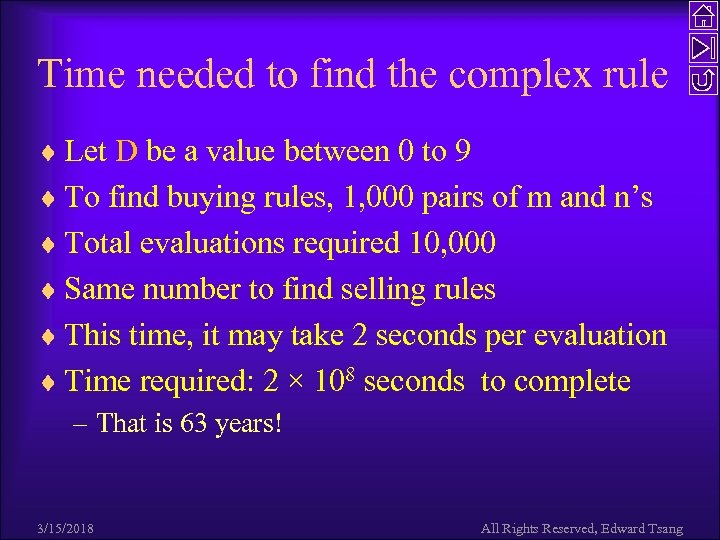 Time needed to find the complex rule

♦ Let D be a value between 0 to 9
♦ To find buying rules, 1,000 pairs of m and n's
♦ Total evaluations required 10,000
♦ Same number to find selling rules
♦ This time, it may take 2 seconds per evaluation
♦ Time required: $2 \times 10^8$ seconds to complete
– That is 63 years!

3/15/2018

All Rights Reserved, Edward Tsang